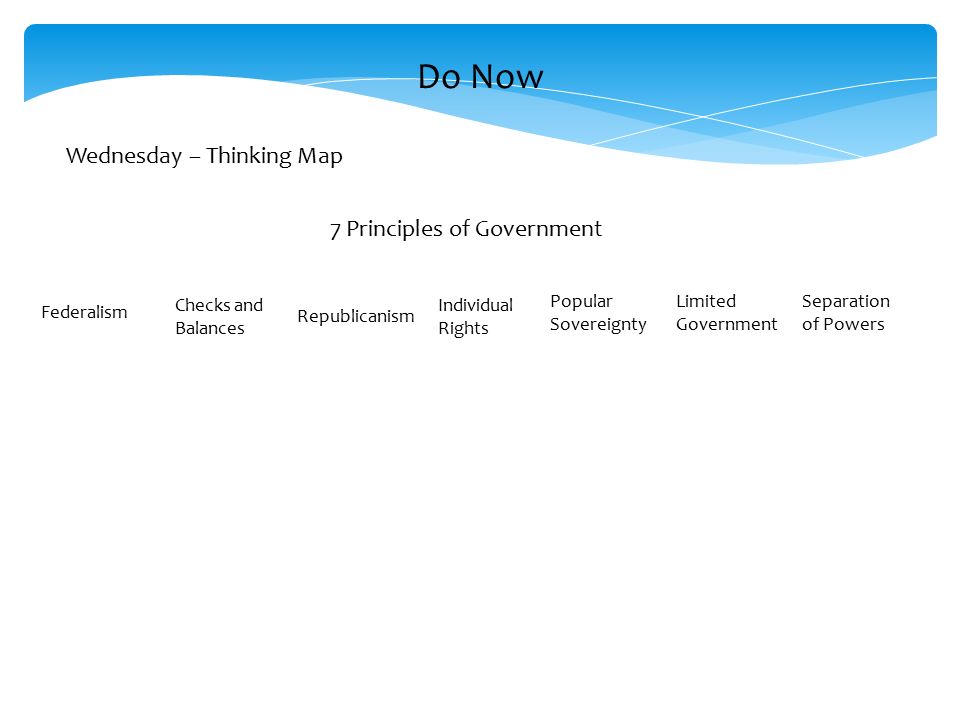 Do Now

Wednesday – Thinking Map

7 Principles of Government

Federalism

Checks and Balances

Republicanism

Individual Rights

Popular Sovereignty

Limited Government

Separation of Powers